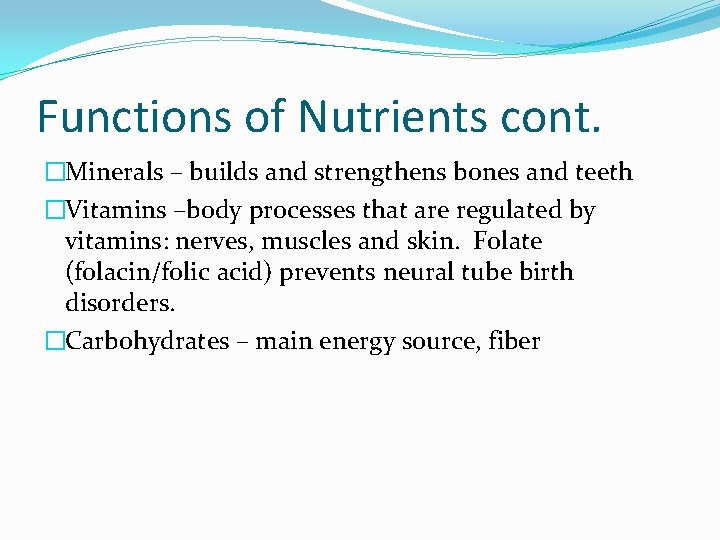 Functions of Nutrients cont.

Minerals – builds and strengthens bones and teeth

Vitamins –body processes that are regulated by vitamins: nerves, muscles and skin. Folate (folacin/folic acid) prevents neural tube birth disorders.

Carbohydrates – main energy source, fiber